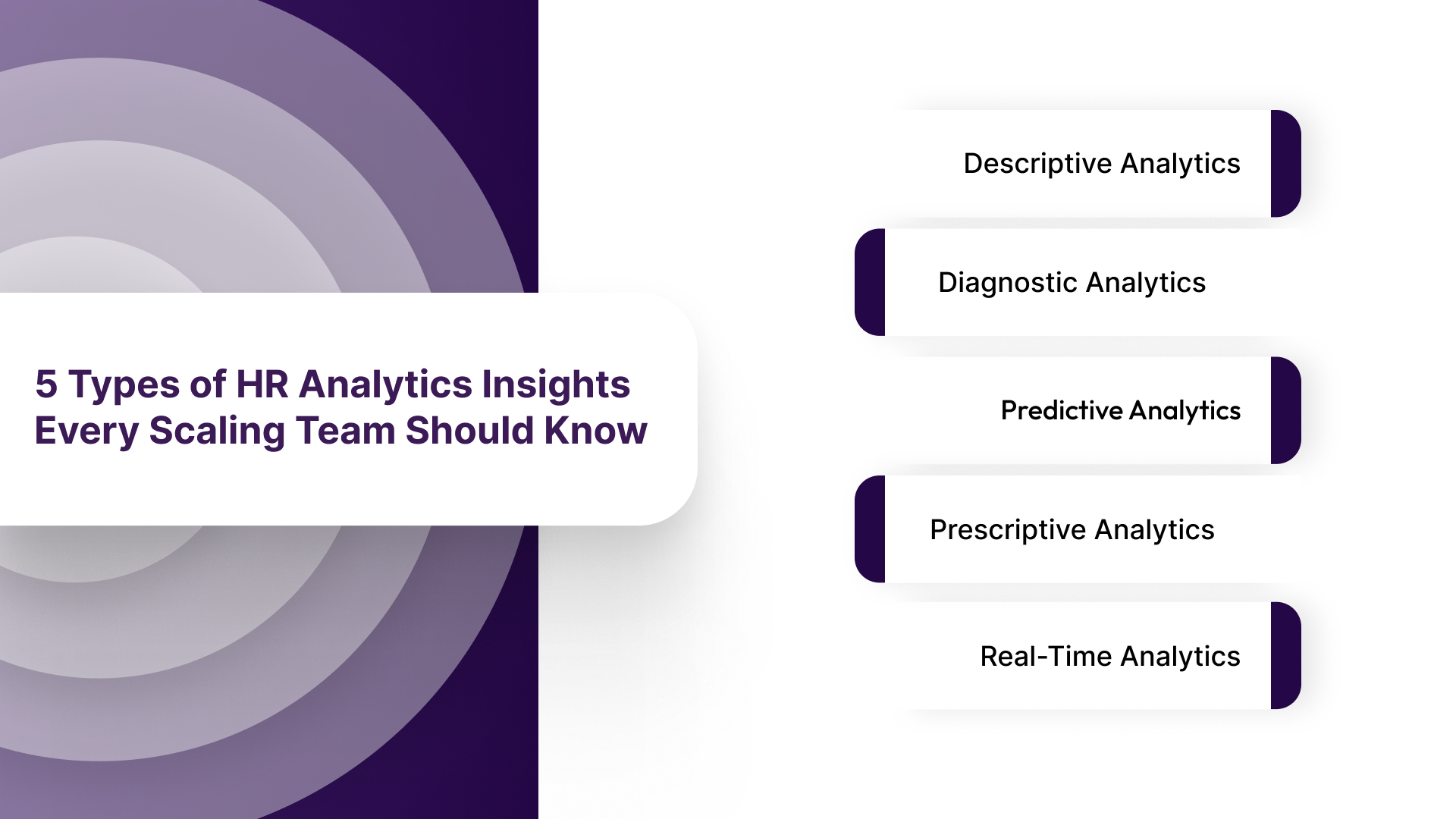 5 Types of HR Analytics Insights Every Scaling Team Should Know

Descriptive Analytics

Diagnostic Analytics

Predictive Analytics

Prescriptive Analytics

Real-Time Analytics